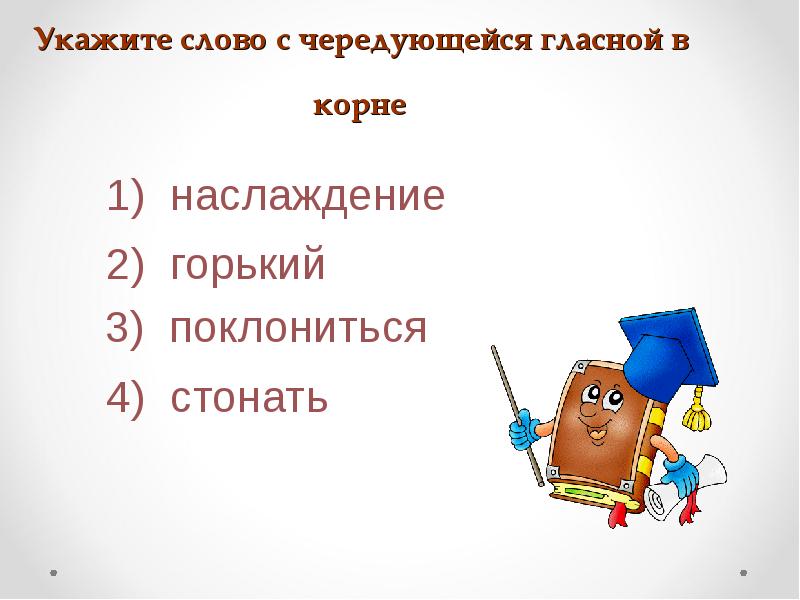 Укажите слово с чередующейся гласной в корне

1) наслаждение
2) горький
3) поклониться
4) стонать